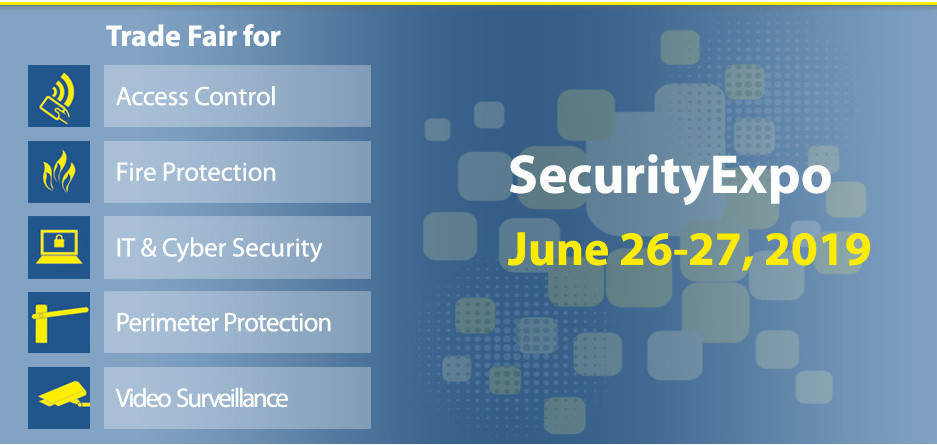 Trade Fair for

Access Control

Fire Protection

IT & Cyber Security

Perimeter Protection

Video Surveillance

SecurityExpo

June 26-27, 2019